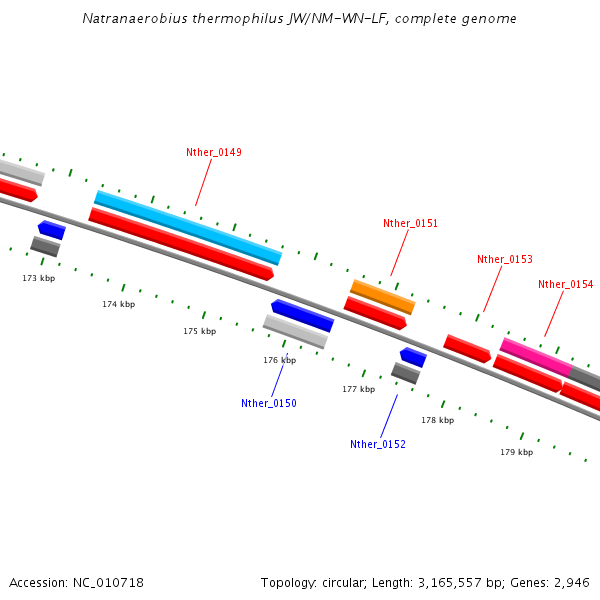 Natranaerobius thermophilus JW/NM-WN-LF, complete genome

Nther_0149

Nther_0151

Nther_0153

Nther_0154

173 kbp

174 kbp

175 kbp

176 kbp

177 kbp

178 kbp

179 kbp

Nther_0150

Nther_0152

Accession: NC_010718

Topology: circular; Length: 3,165,557 bp; Genes: 2,946